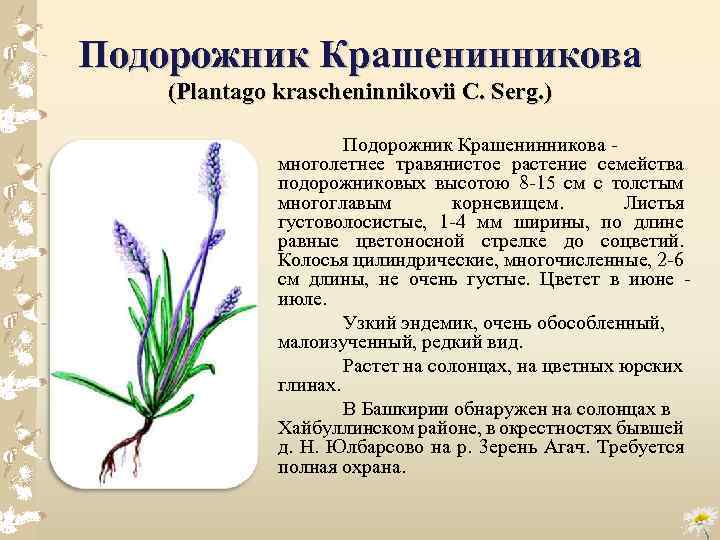 Подорожник Крашенинникова
(Plantago krascheninnikovii C. Serg.)

Подорожник Крашенинникова - многолетнее травянистое растение семейства подорожниковых высотою 8-15 см с толстым многоглавым корневищем. Листья густоволосистые, 1-4 мм ширины, по длине равные цветоносной стрелке до соцветий. Колосья цилиндрические, многочисленные, 2-6 см длины, не очень густые. Цветет в июне - июле.

Узкий эндемик, очень обособленный, малоизученный, редкий вид.

Растет на солонцах, на цветных юрских глинах.

В Башкирии обнаружен на солонцах в Хайбуллинском районе, в окрестностях бывшей д. Н. Юлбарсово на р. Зерень Агач. Требуется полная охрана.